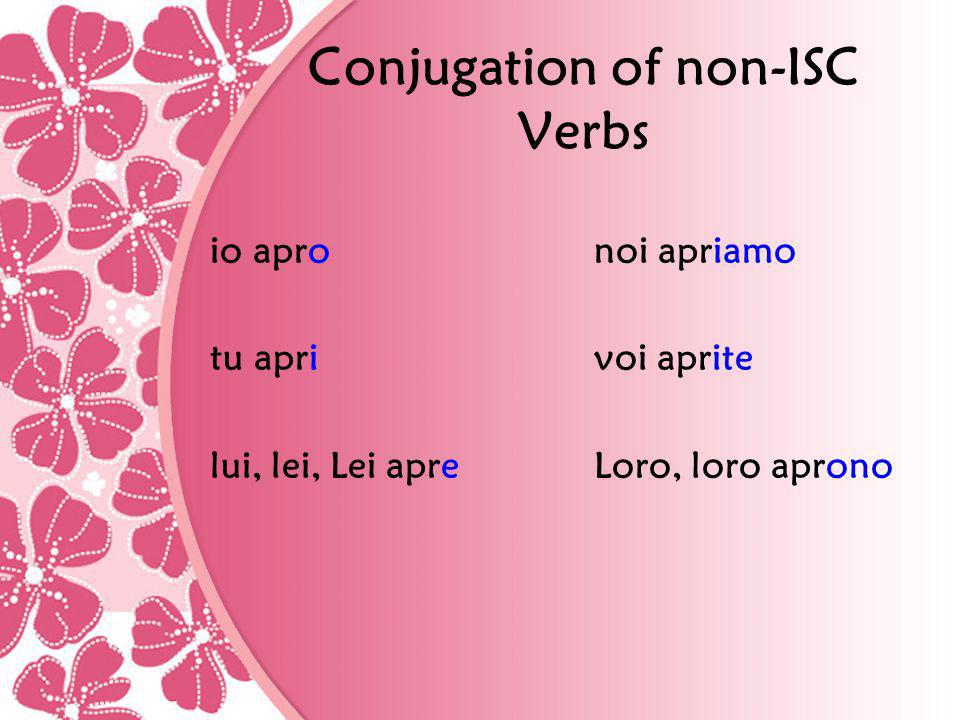 Conjugation of non-ISC Verbs

io apro

tu apri

lui, lei, Lei apre

noi apriamo

voi aprite

Loro, loro aprono